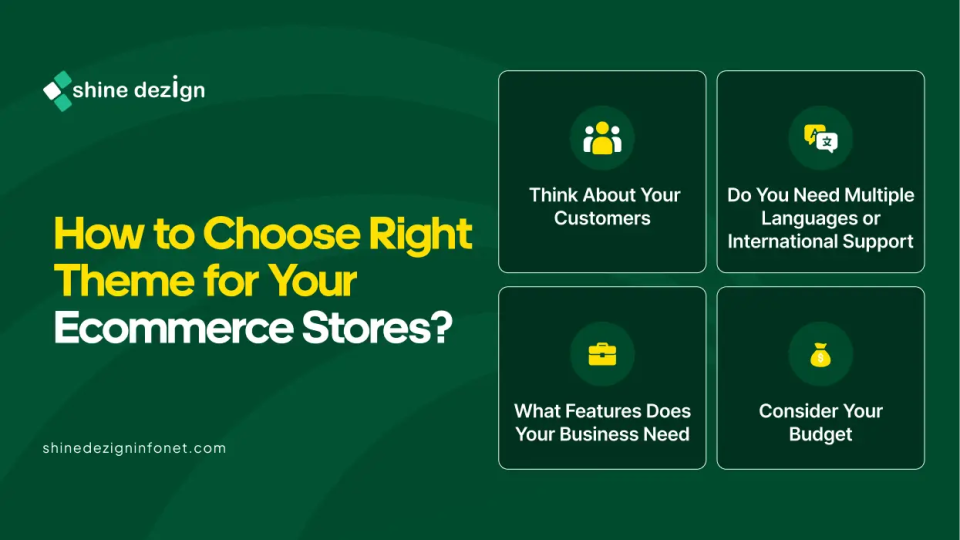 shine dezign

How to Choose Right Theme for Your Ecommerce Stores?

shinedezigninfonet.com

Think About Your Customers

Do You Need Multiple Languages or International Support

What Features Does Your Business Need

Consider Your Budget